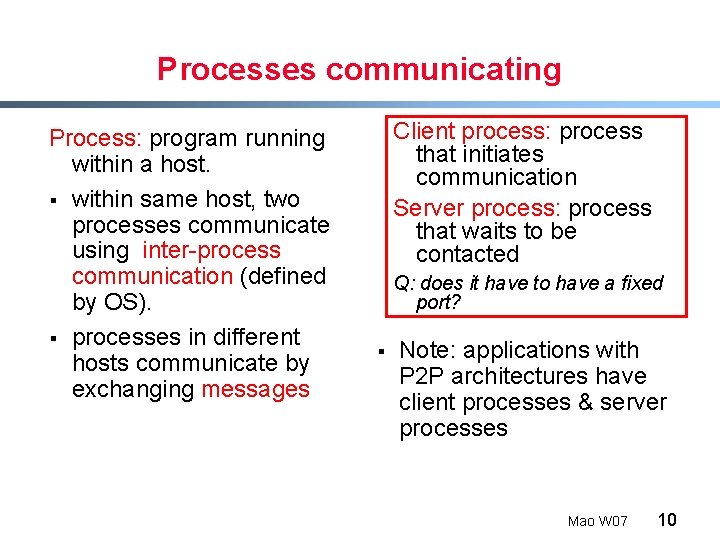 Processes communicating

Process: program running within a host.

▪ within same host, two processes communicate using inter-process communication (defined by OS).

▪ processes in different hosts communicate by exchanging messages

Client process: process that initiates communication

Server process: process that waits to be contacted

Q: does it have to have a fixed port?

▪ Note: applications with P2P architectures have client processes & server processes

Mao W07 10